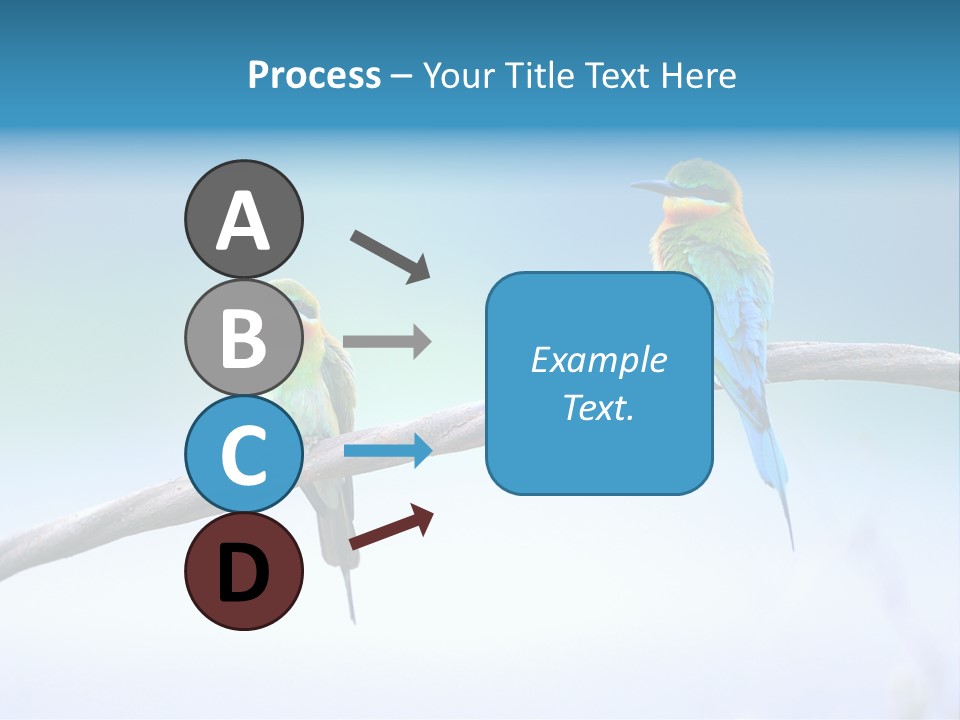 Process – Your Title Text Here

A

B

C

D

Example Text.